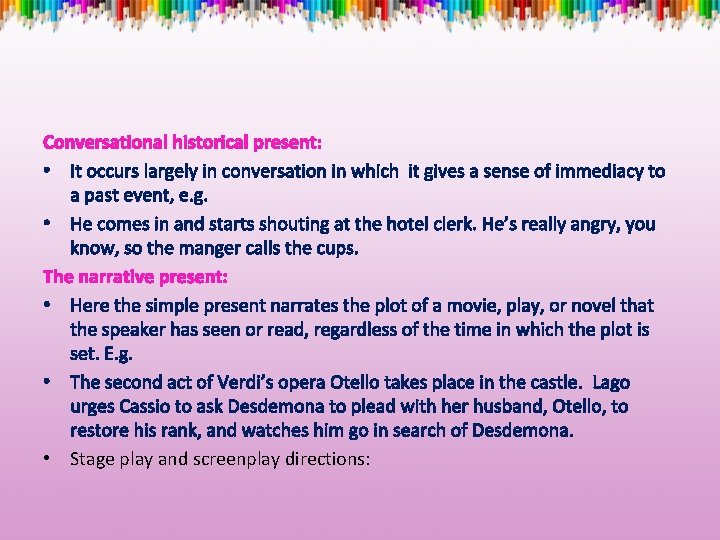 Conversational historical present:

• It occurs largely in conversation in which it gives a sense of immediacy to a past event, e.g.

• He comes in and starts shouting at the hotel clerk. He's really angry, you know, so the manger calls the cups.

The narrative present:

• Here the simple present narrates the plot of a movie, play, or novel that the speaker has seen or read, regardless of the time in which the plot is set. E.g.

• The second act of Verdi's opera Otello takes place in the castle. Lago urges Cassio to ask Desdemona to plead with her husband, Otello, to restore his rank, and watches him go in search of Desdemona.

• Stage play and screenplay directions: